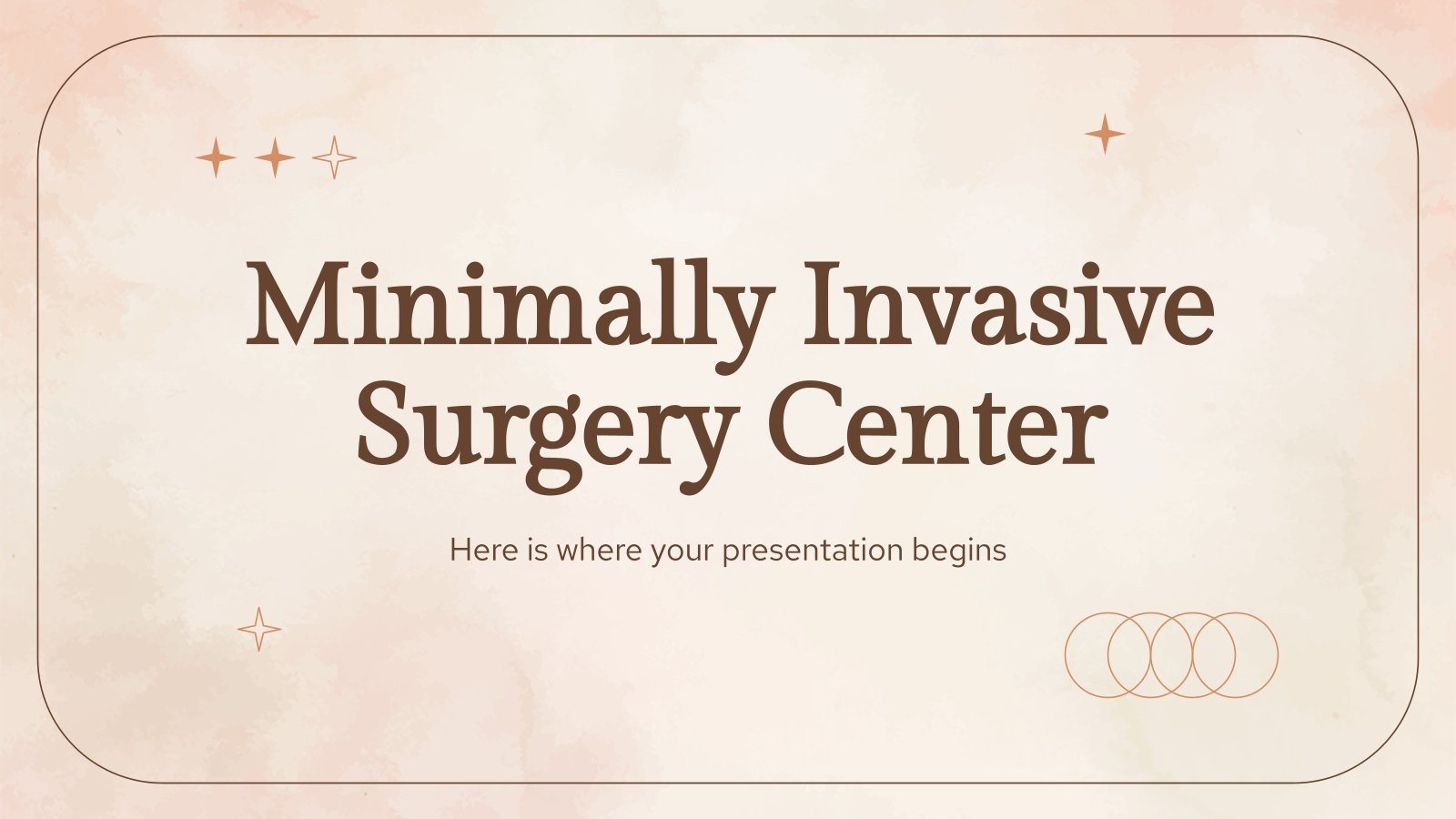 Minimally Invasive Surgery Center

Here is where your presentation begins